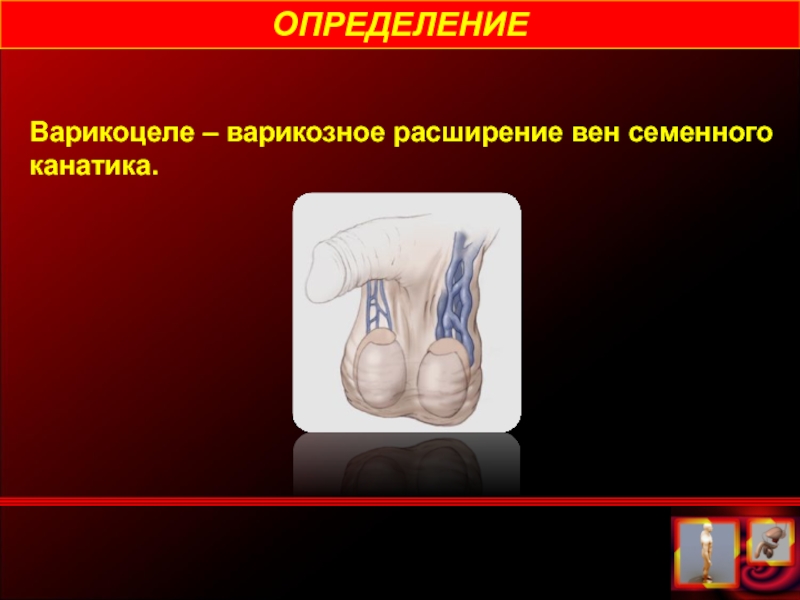 ОПРЕДЕЛЕНИЕ

Варикоцеле – варикозное расширение вен семенного канатика.